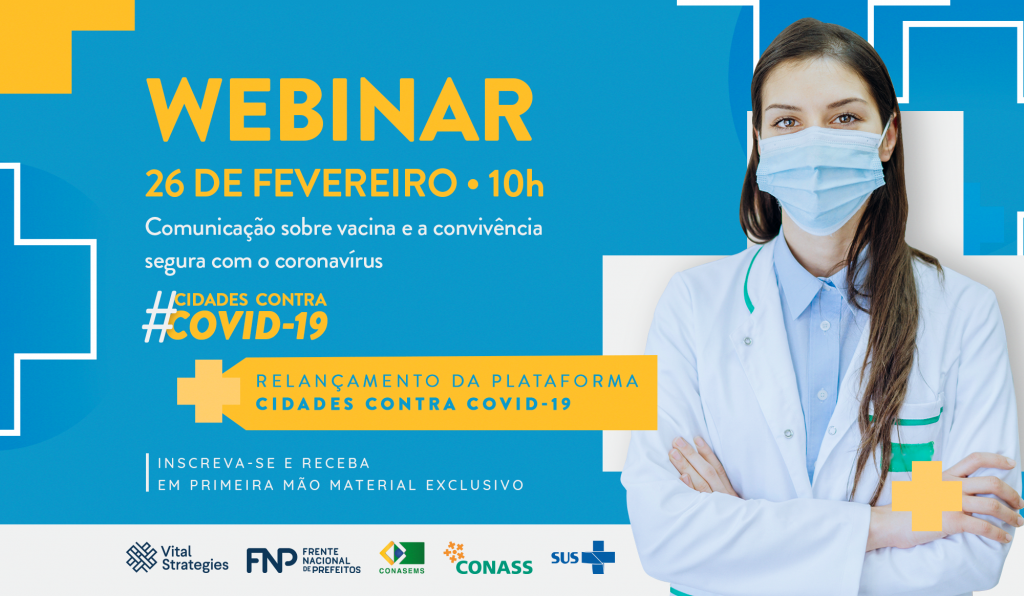 WEBINAR

26 DE FEVEREIRO • 10h

Comunicação sobre vacina e a convivência segura com o coronavírus

#CIDADES CONTRA COVID-19

RELANÇAMENTO DA PLATAFORMA CIDADES CONTRA COVID-19

INSCREVA-SE E RECEBA EM PRIMEIRA MÃO MATERIAL EXCLUSIVO

Vital Strategies

FNP FRENTE NACIONAL DE PREFEITOS

CONASEMS

CONASS

SUS